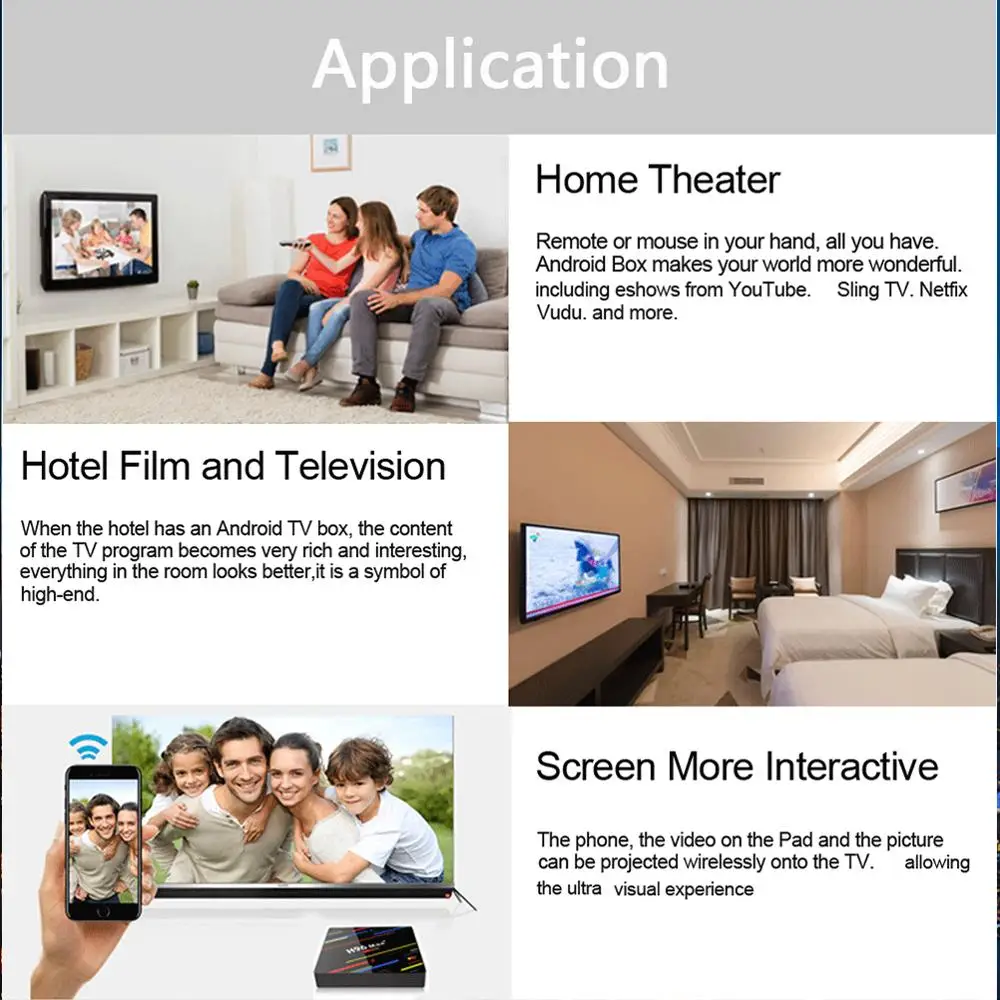 Application

Home Theater

Remote or mouse in your hand, all you have. Android Box makes your world more wonderful. including eshows from YouTube. Sling TV. Netfix Vudu. and more.

Hotel Film and Television

When the hotel has an Android TV box, the content of the TV program becomes very rich and interesting, everything in the room looks better,it is a symbol of high-end.

Screen More Interactive

The phone, the video on the Pad and the picture can be projected wirelessly onto the TV. allowing the ultra visual experience

H96 Max